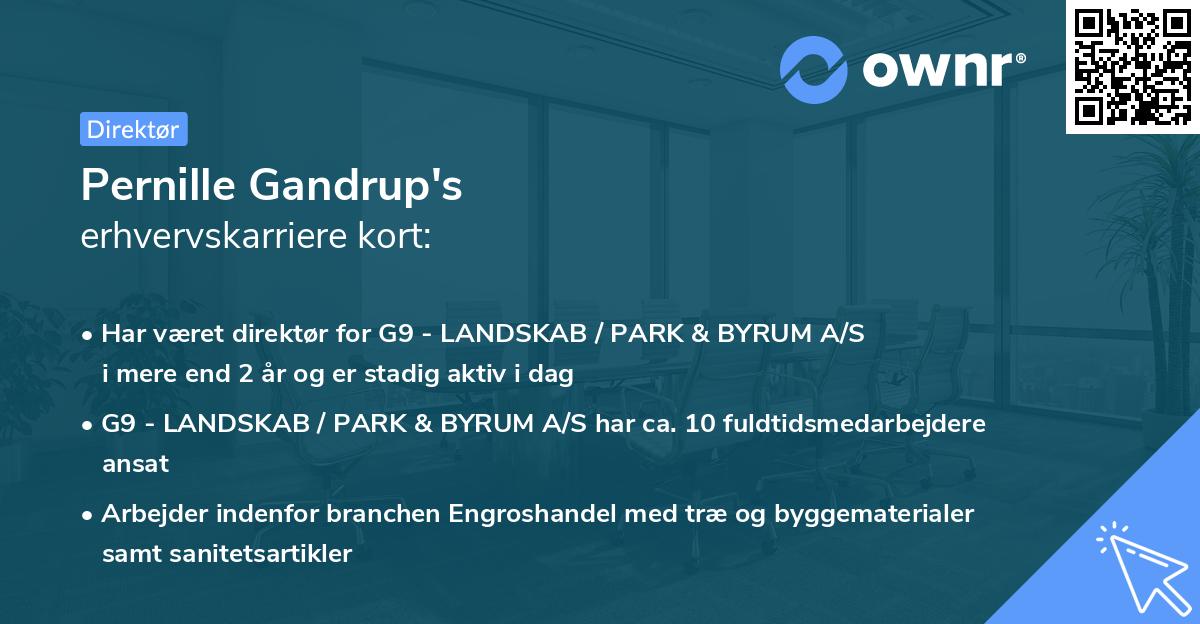 ownr®

Direktør

Pernille Gandrup's
erhvervskarriere kort:

• Har været direktør for G9 - LANDSKAB / PARK & BYRUM A/S i mere end 2 år og er stadig aktiv i dag

• G9 - LANDSKAB / PARK & BYRUM A/S har ca. 10 fuldtidsmedarbejdere ansat

• Arbejder indenfor branchen Engroshandel med træ og byggematerialer samt sanitetsartikler